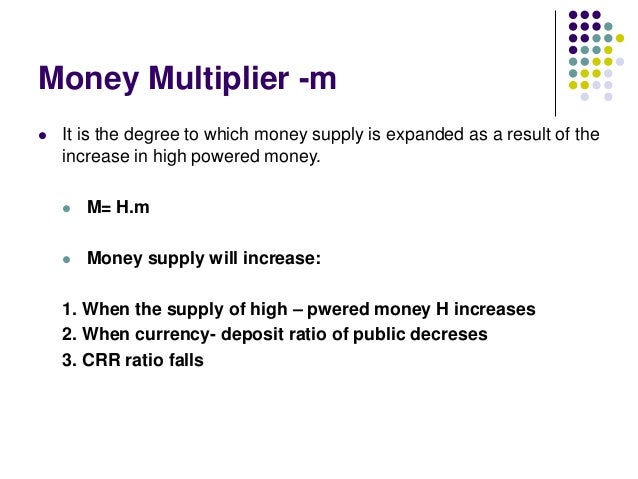 Money Multiplier -m

- It is the degree to which money supply is expanded as a result of the increase in high powered money.

- M= H.m

- Money supply will increase:

1. When the supply of high – pwered money H increases
2. When currency- deposit ratio of public decreses
3. CRR ratio falls